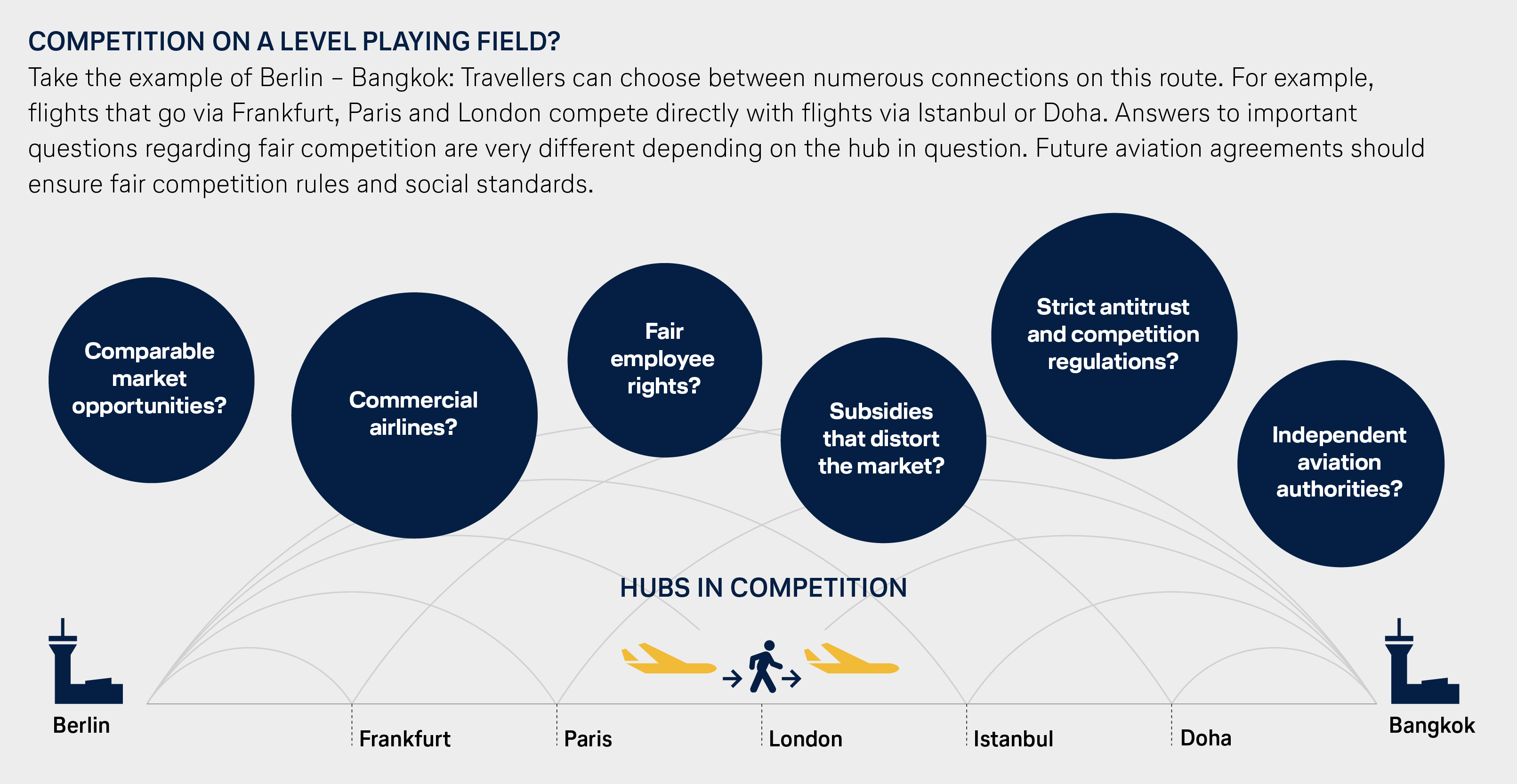 COMPETITION ON A LEVEL PLAYING FIELD?

Take the example of Berlin – Bangkok: Travellers can choose between numerous connections on this route. For example, flights that go via Frankfurt, Paris and London compete directly with flights via Istanbul or Doha. Answers to important questions regarding fair competition are very different depending on the hub in question. Future aviation agreements should ensure fair competition rules and social standards.

Comparable market opportunities?

Commercial airlines?

Fair employee rights?

Subsidies that distort the market?

Strict antitrust and competition regulations?

Independent aviation authorities?

HUBS IN COMPETITION

Berlin

Frankfurt

Paris

London

Istanbul

Doha

Bangkok